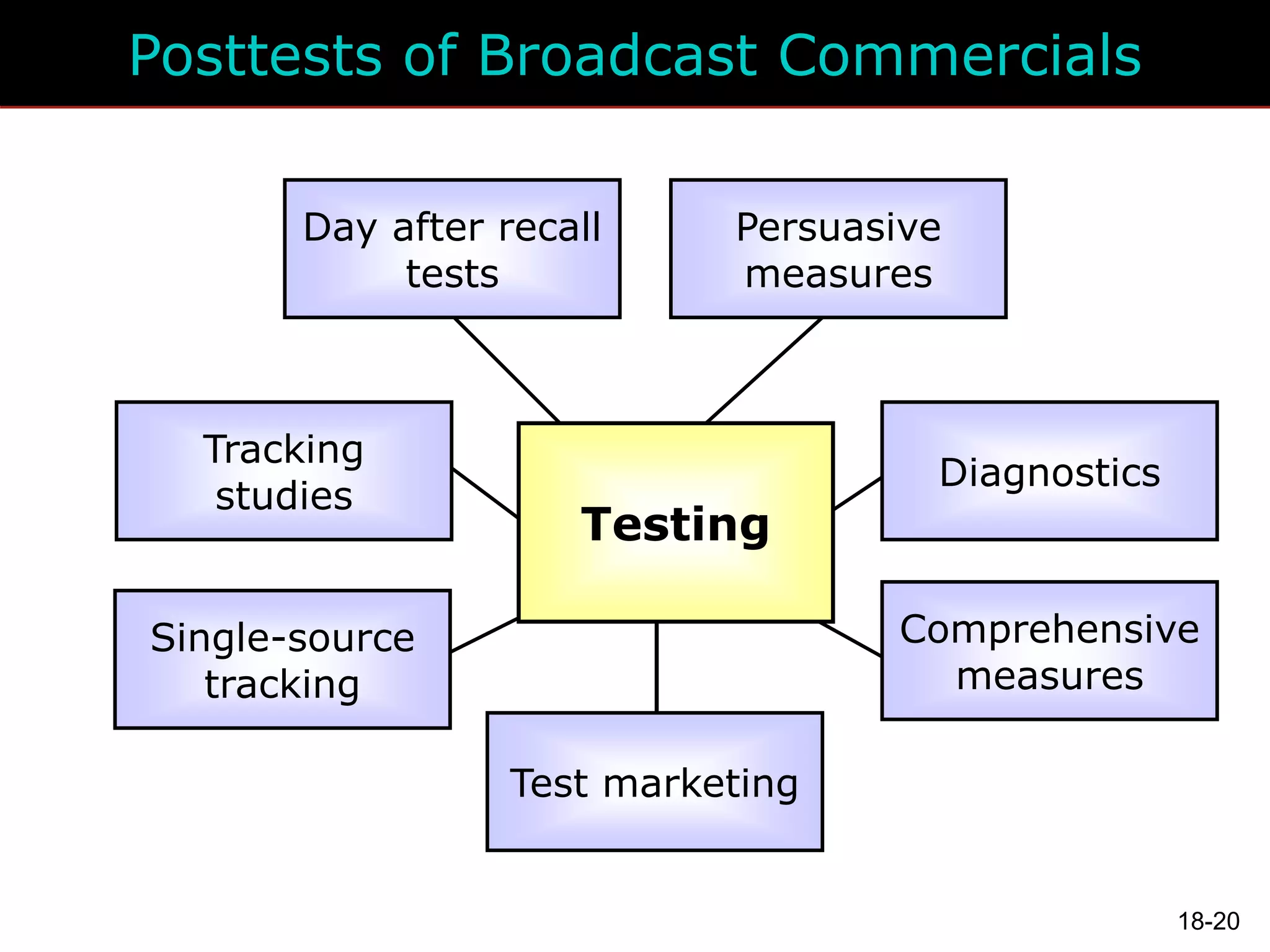 Posttests of Broadcast Commercials

Day after recall tests

Persuasive measures

Tracking studies

Testing

Diagnostics

Single-source tracking

Comprehensive measures

Test marketing

18-20